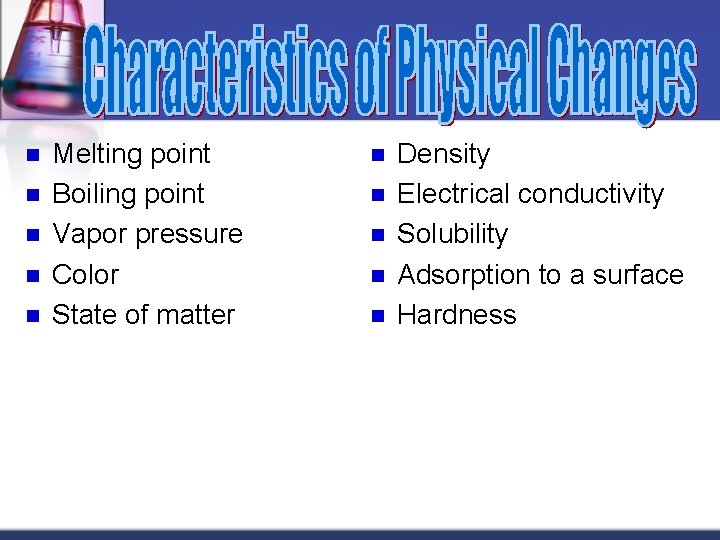 Characteristics of Physical Changes

- Melting point
- Boiling point
- Vapor pressure
- Color
- State of matter

- Density
- Electrical conductivity
- Solubility
- Adsorption to a surface
- Hardness